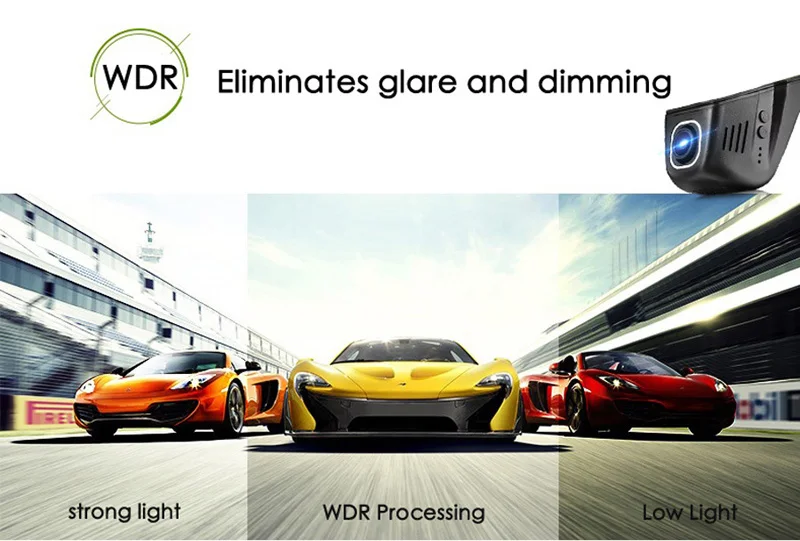 WDR Eliminates glare and dimming

strong light

WDR Processing

Low Light